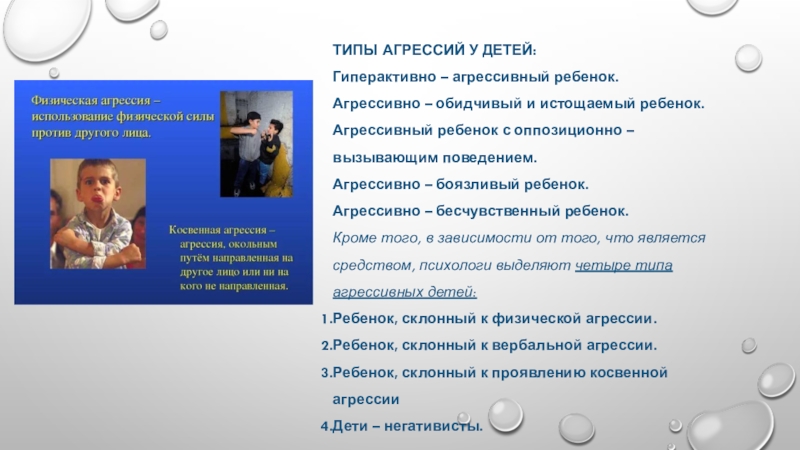 Физическая агрессия – использование физической силы против другого лица.

Косвенная агрессия – агрессия, окольным путём направленная на другое лицо или ни на кого не направленная.

ТИПЫ АГРЕССИЙ У ДЕТЕЙ:

Гиперактивно – агрессивный ребенок.

Агрессивно – обидчивый и истощаемый ребенок.

Агрессивный ребенок с оппозиционно – вызывающим поведением.

Агрессивно – боязливый ребенок.

Агрессивно – бесчувственный ребенок.

Кроме того, в зависимости от того, что является средством, психологи выделяют четыре типа агрессивных детей:

1.Ребенок, склонный к физической агрессии.

2.Ребенок, склонный к вербальной агрессии.

3.Ребенок, склонный к проявлению косвенной агрессии

4.Дети – негативисты.